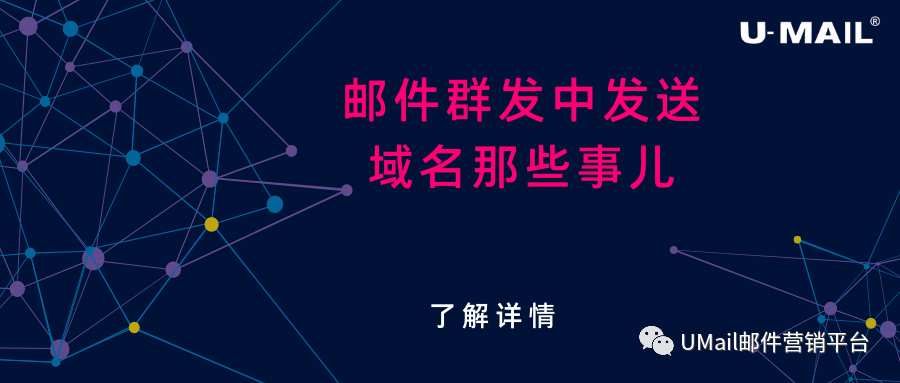 U-MAIL®

邮件群发中发送
域名那些事儿

了解详情

UMail邮件营销平台